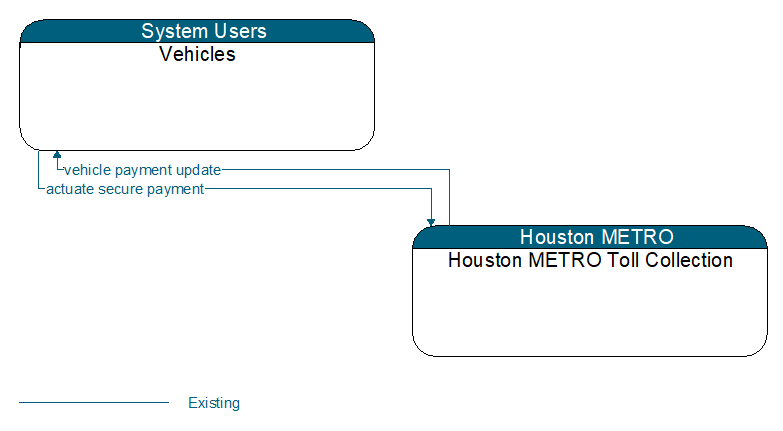 System Users
Vehicles

vehicle payment update
actuate secure payment

Houston METRO
Houston METRO Toll Collection

Existing